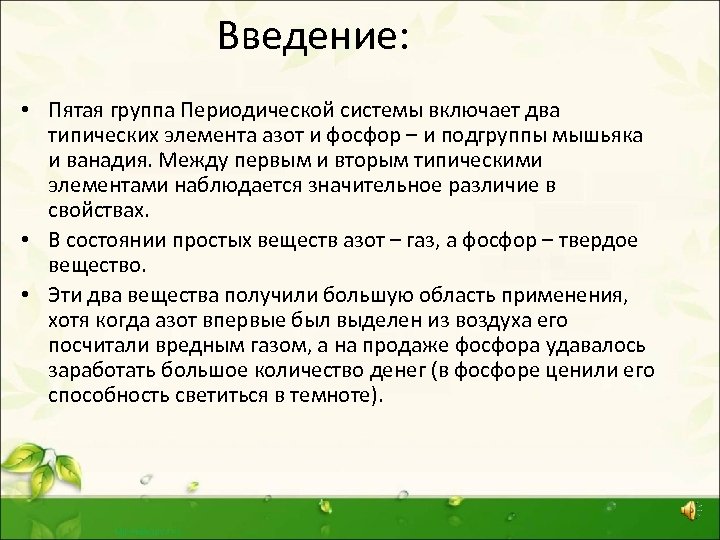 Введение:

• Пятая группа Периодической системы включает два типических элемента азот и фосфор – и подгруппы мышьяка и ванадия. Между первым и вторым типическими элементами наблюдается значительное различие в свойствах.

• В состоянии простых веществ азот – газ, а фосфор – твердое вещество.

• Эти два вещества получили большую область применения, хотя когда азот впервые был выделен из воздуха его посчитали вредным газом, а на продаже фосфора удавалось заработать большое количество денег (в фосфоре ценили его способность светиться в темноте).